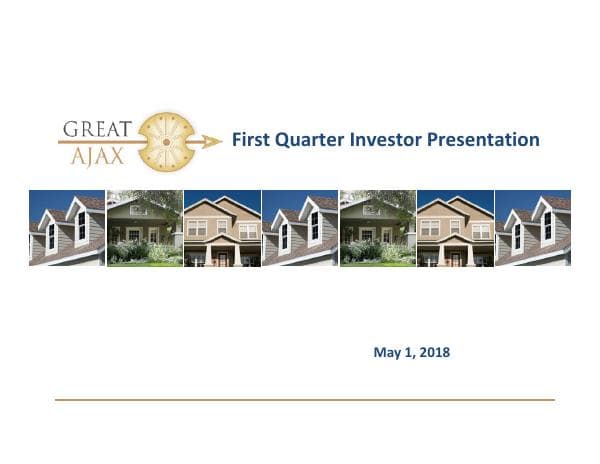 GREAT AJAX

First Quarter Investor Presentation

May 1, 2018